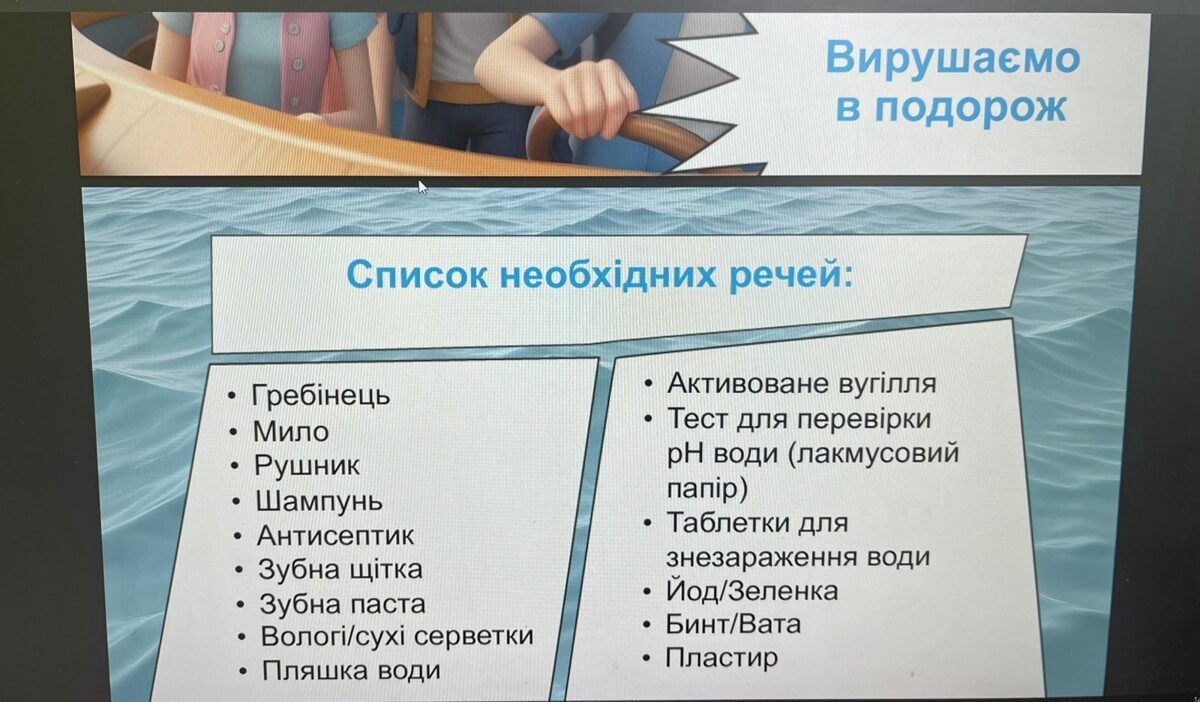 Вирушаємо в подорож

Список необхідних речей:

• Гребінець
• Мило
• Рушник
• Шампунь
• Антисептик
• Зубна щітка
• Зубна паста
• Вологі/сухі серветки
• Пляшка води

• Активоване вугілля
• Тест для перевірки pH води (лакмусовий папір)
• Таблетки для знезараження води
• Йод/Зеленка
• Бинт/Вата
• Пластир